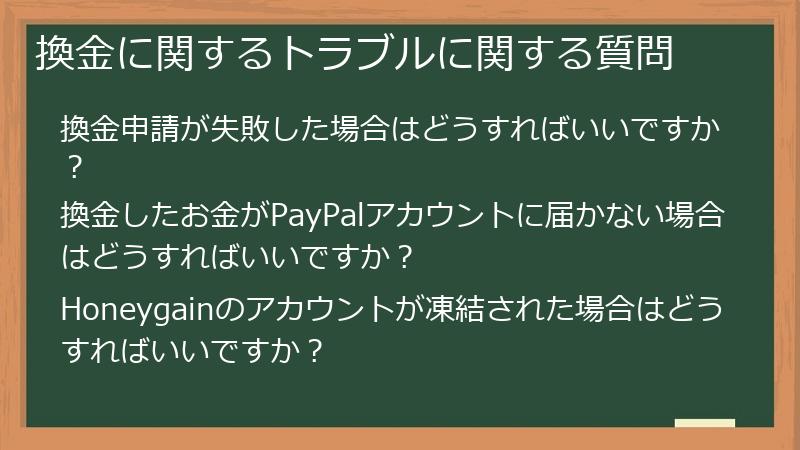 換金に関するトラブルに関する質問

換金申請が失敗した場合はどうすればいいですか？

換金したお金がPayPalアカウントに届かない場合はどうすればいいですか？

Honeygainのアカウントが凍結された場合はどうすればいいですか？